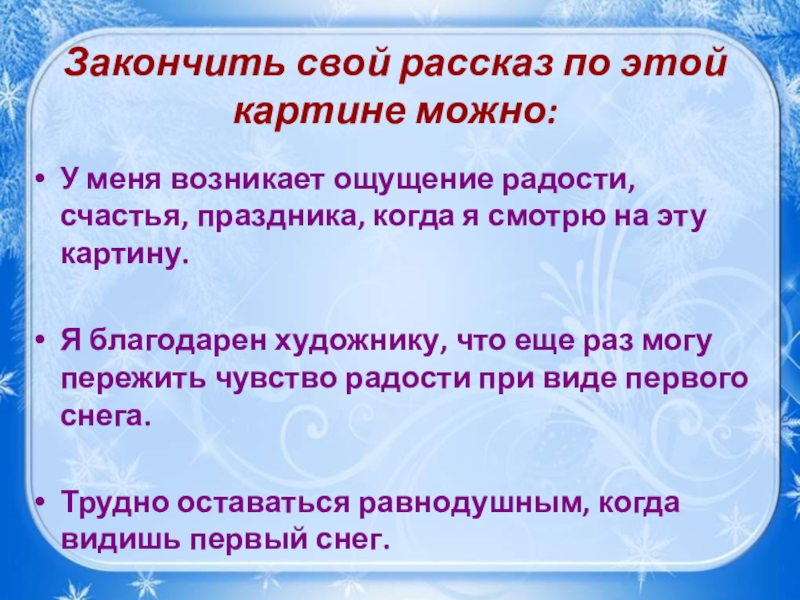 Закончить свой рассказ по этой картине можно:

• У меня возникает ощущение радости, счастья, праздника, когда я смотрю на эту картину.

• Я благодарен художнику, что еще раз могу пережить чувство радости при виде первого снега.

• Трудно оставаться равнодушным, когда видишь первый снег.